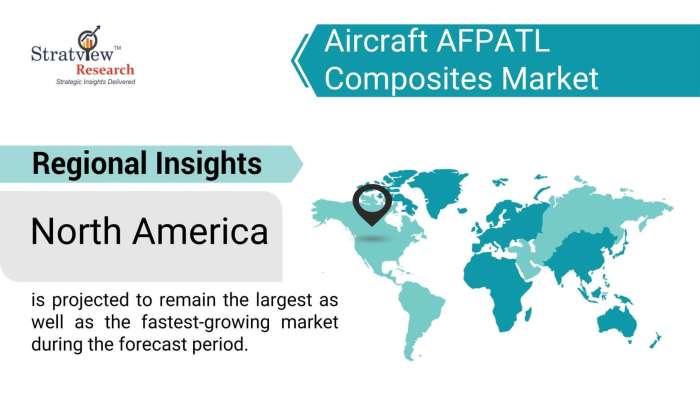 Stratview™
Research
Strategic Insights Delivered

Aircraft AFPATL Composites Market

Regional Insights

North America

is projected to remain the largest as well as the fastest-growing market during the forecast period.